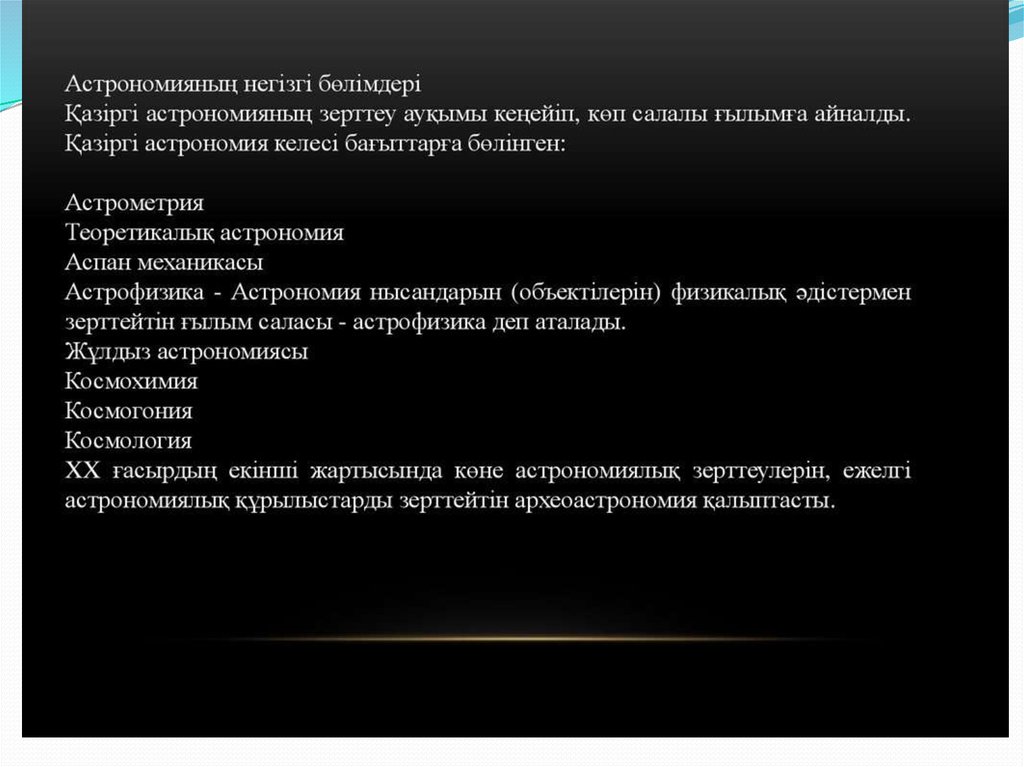 Астрономияның негізгі бөлімдері
Қазіргі астрономияның зерттеу ауқымы кеңейіп, көп салалы ғылымға айналды. Қазіргі астрономия келесі бағыттарға бөлінген:

Астрометрия
Теоретикалық астрономия
Аспан механикасы
Астрофизика - Астрономия нысандарын (объектілерін) физикалық әдістермен зерттейтін ғылым саласы - астрофизика деп аталады.
Жұлдыз астрономиясы
Космохимия
Космогония
Космология
XX ғасырдың екінші жартысында көне астрономиялық зерттеулерін, ежелгі астрономиялық құрылыстарды зерттейтін археоастрономия қалыптасты.